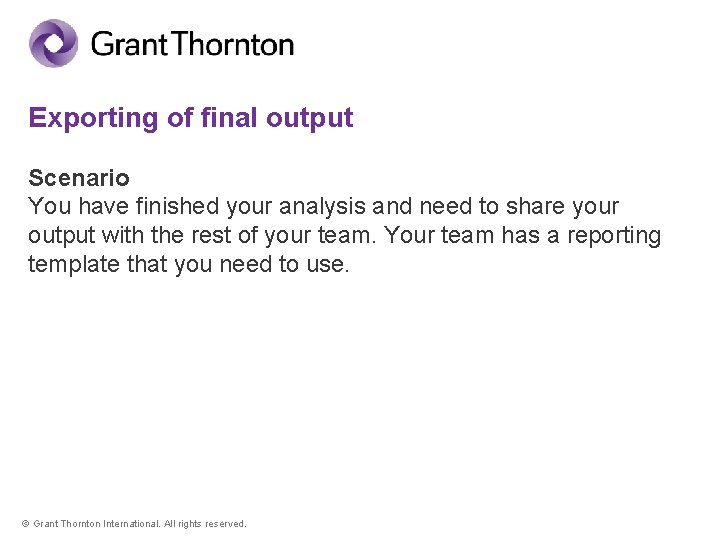 Grant Thornton

Exporting of final output

Scenario
You have finished your analysis and need to share your output with the rest of your team. Your team has a reporting template that you need to use.

© Grant Thornton International. All rights reserved.